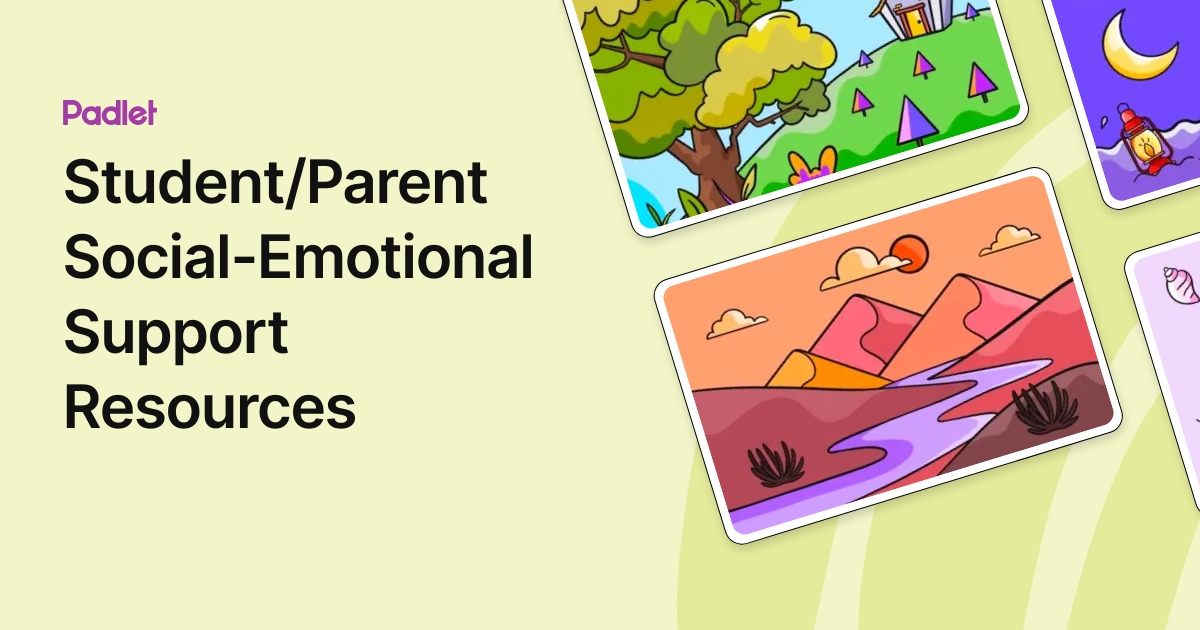 Padlet

Student/Parent Social-Emotional Support Resources